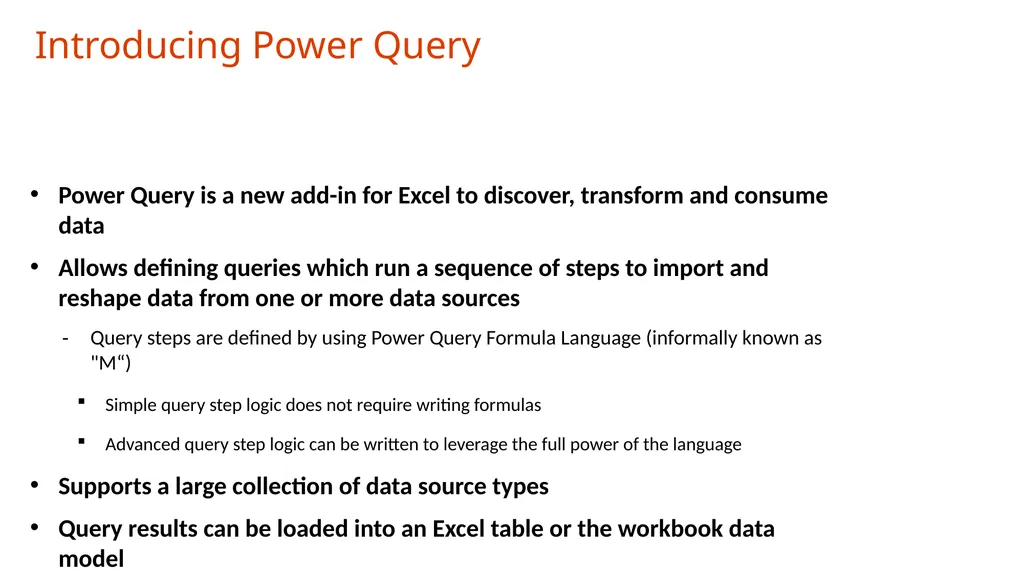 Introducing Power Query

• Power Query is a new add-in for Excel to discover, transform and consume data

• Allows defining queries which run a sequence of steps to import and reshape data from one or more data sources

- Query steps are defined by using Power Query Formula Language (informally known as "M“)

▪ Simple query step logic does not require writing formulas

▪ Advanced query step logic can be written to leverage the full power of the language

• Supports a large collection of data source types

• Query results can be loaded into an Excel table or the workbook data model